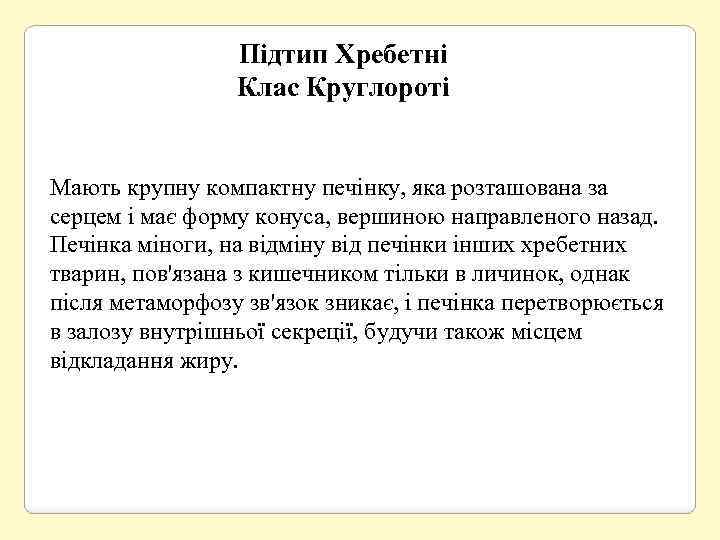 Підтип Хребетні
Клас Круглороті

Мають крупну компактну печінку, яка розташована за серцем і має форму конуса, вершиною направленого назад. Печінка міноги, на відміну від печінки інших хребетних тварин, пов'язана з кишечником тільки в личинок, однак після метаморфозу зв'язок зникає, і печінка перетворюється в залозу внутрішньої секреції, будучи також місцем відкладання жиру.